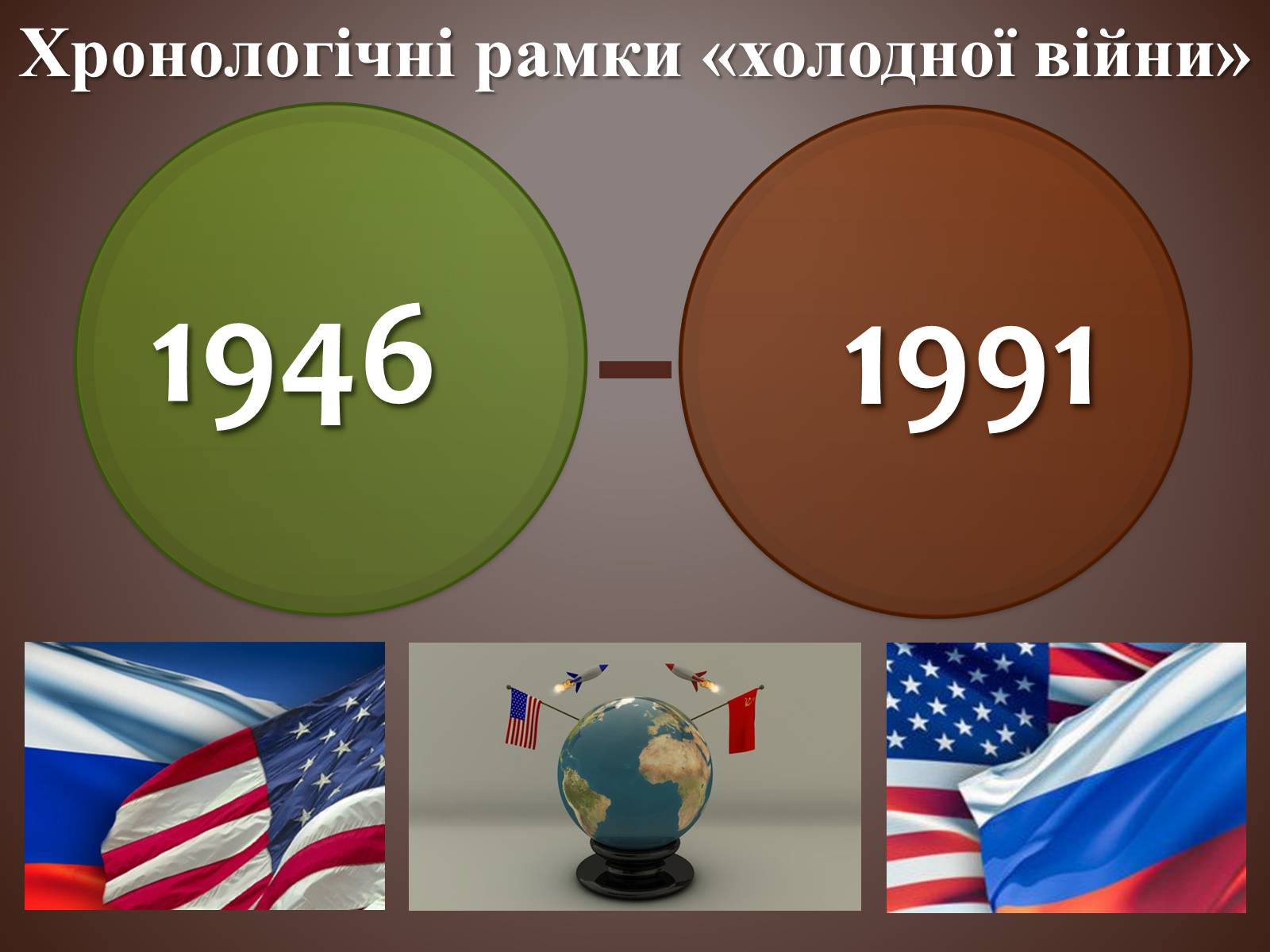 Хронологічні рамки «холодної війни»

1946

–

1991